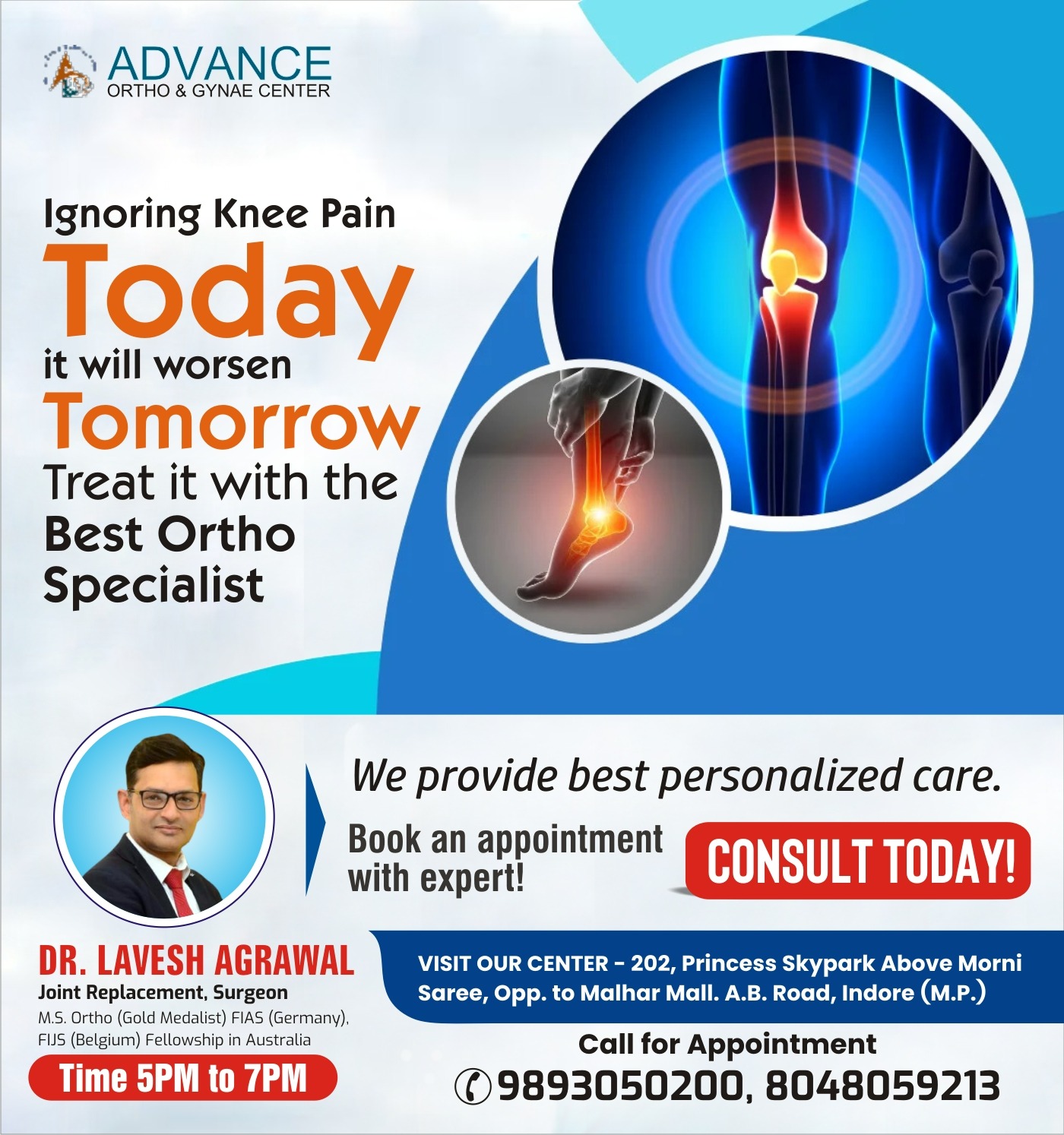 ADVANCE
ORTHO & GYNAE CENTER

Ignoring Knee Pain
Today
it will worsen
Tomorrow
Treat it with the
Best Ortho
Specialist

We provide best personalized care.

Book an appointment with expert!

CONSULT TODAY!

DR. LAVESH AGRAWAL
Joint Replacement, Surgeon
M.S. Ortho (Gold Medalist) FIAS (Germany), FIJS (Belgium) Fellowship in Australia

Time 5PM to 7PM

VISIT OUR CENTER - 202, Princess Skypark Above Morni Saree, Opp. to Malhar Mall. A.B. Road, Indore (M.P.)

Call for Appointment
9893050200, 8048059213